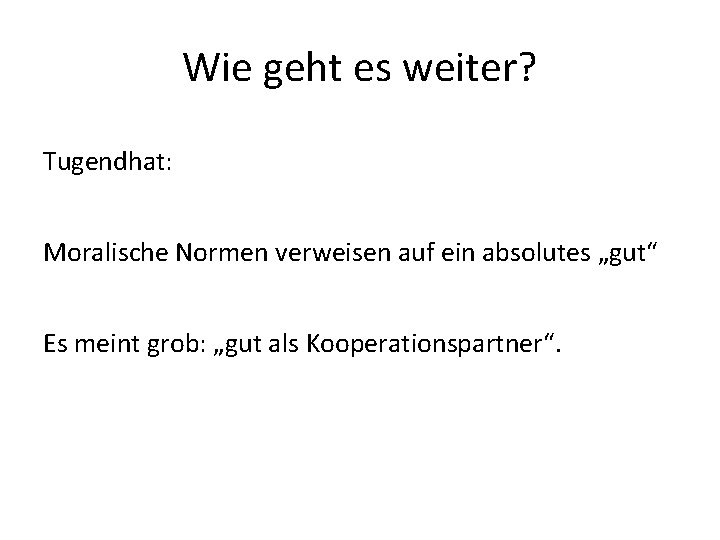 Wie geht es weiter?

Tugendhat:

Moralische Normen verweisen auf ein absolutes „gut“

Es meint grob: „gut als Kooperationspartner“.